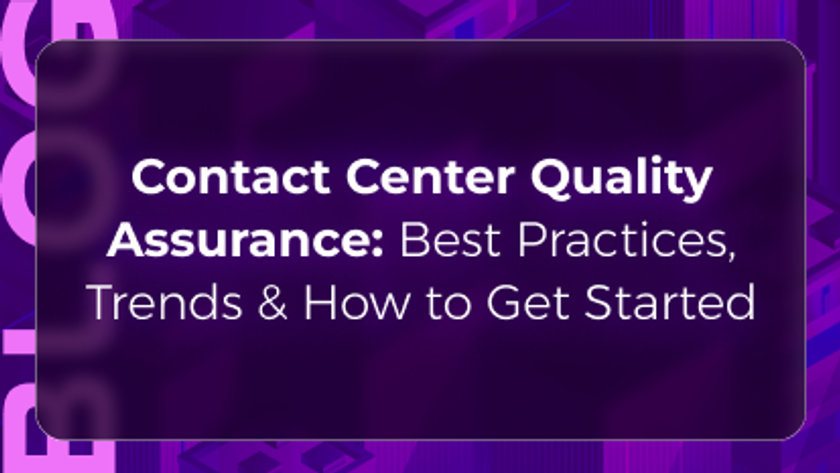 BLOG

Contact Center Quality Assurance: Best Practices, Trends & How to Get Started